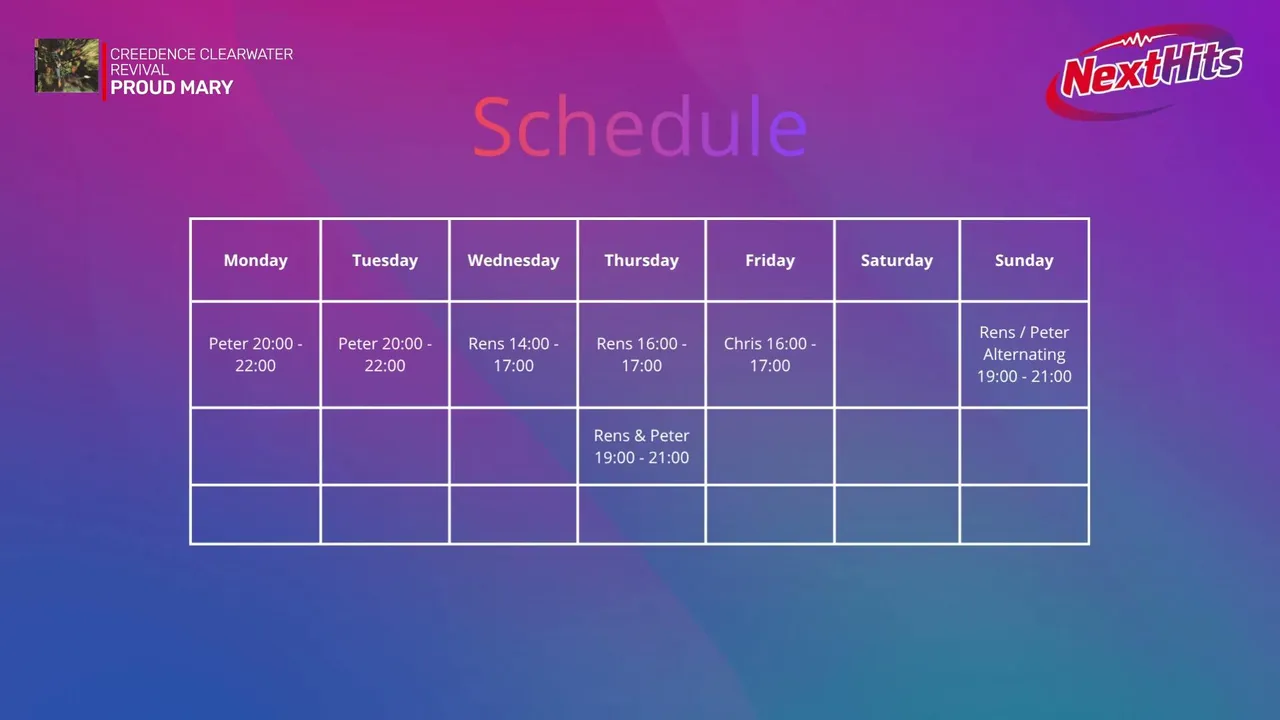 CREEDENCE CLEARWATER REVIVAL
PROUD MARY

NextHits

Schedule

| Monday | Tuesday | Wednesday | Thursday | Friday | Saturday | Sunday |
|---|---|---|---|---|---|---|
| Peter 20:00 - 22:00 | Peter 20:00 - 22:00 | Rens 14:00 - 17:00 | Rens 16:00 - 17:00 | Chris 16:00 - 17:00 | | Rens / Peter Alternating 19:00 - 21:00 |
| | | | Rens & Peter 19:00 - 21:00 | | | |
| | | | | | | |